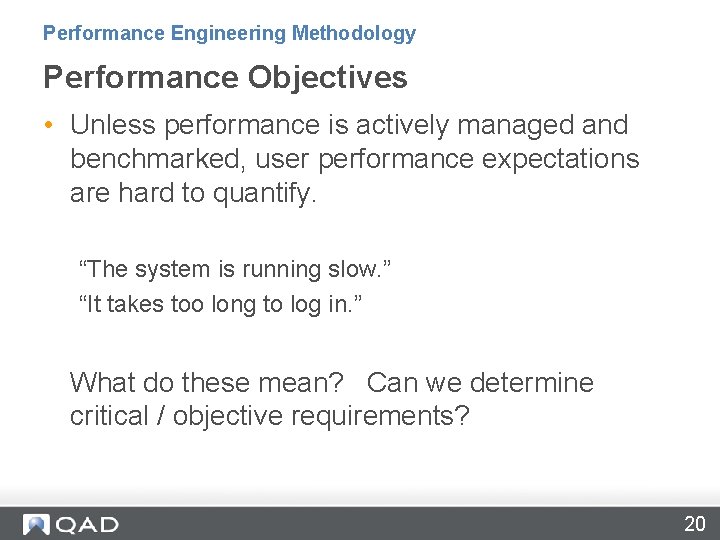 Performance Engineering Methodology

Performance Objectives

• Unless performance is actively managed and benchmarked, user performance expectations are hard to quantify.

“The system is running slow.”
“It takes too long to log in.”

What do these mean? Can we determine critical / objective requirements?

QAD

20